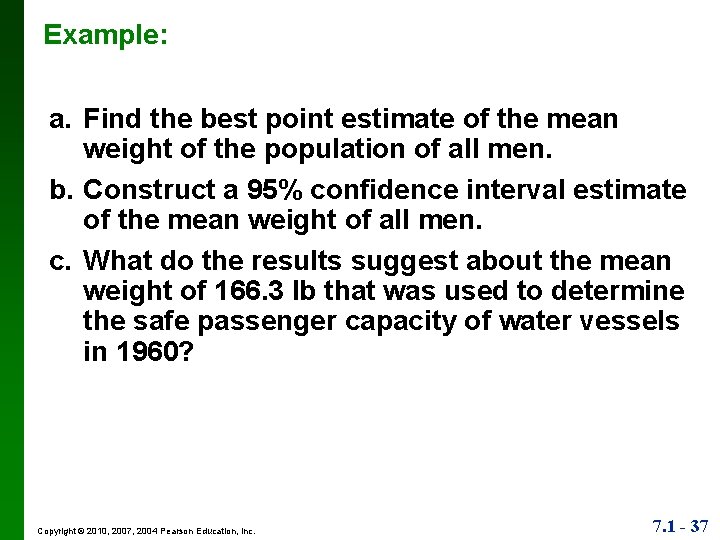 Example:

a. Find the best point estimate of the mean weight of the population of all men.

b. Construct a 95% confidence interval estimate of the mean weight of all men.

c. What do the results suggest about the mean weight of 166.3 lb that was used to determine the safe passenger capacity of water vessels in 1960?

Copyright © 2010, 2007, 2004 Pearson Education, Inc.

7.1 - 37